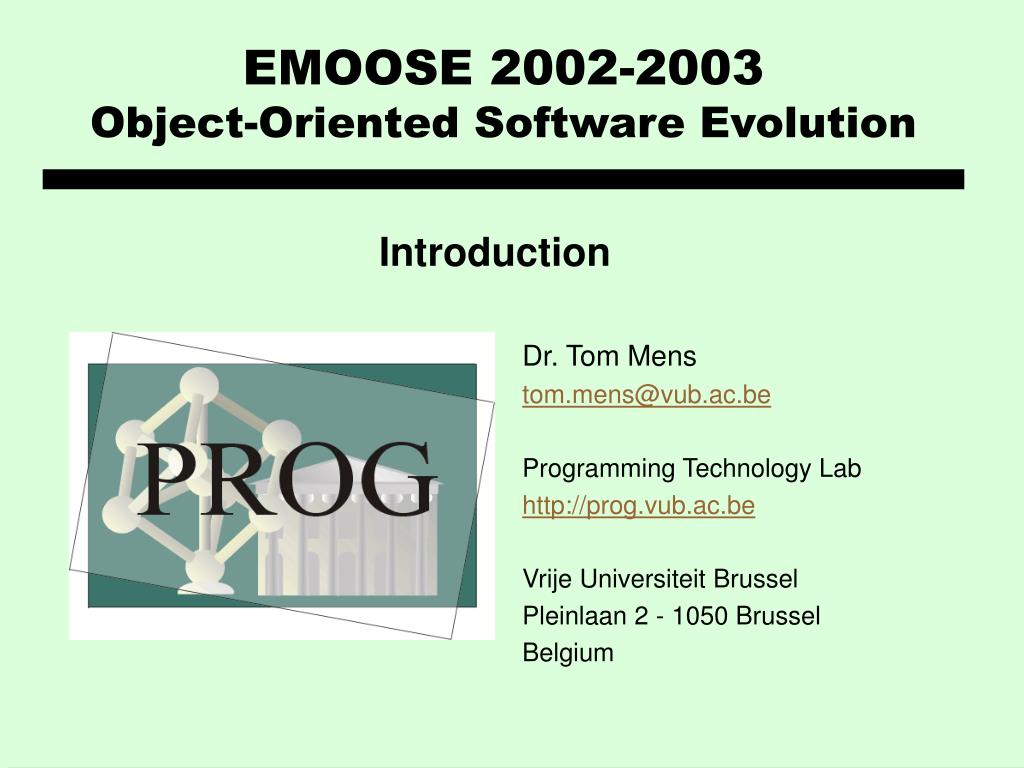 EMOOSE 2002-2003
Object-Oriented Software Evolution

Introduction

PROG

Dr. Tom Mens
tom.mens@vub.ac.be

Programming Technology Lab
http://prog.vub.ac.be

Vrije Universiteit Brussel
Pleinlaan 2 - 1050 Brussel
Belgium